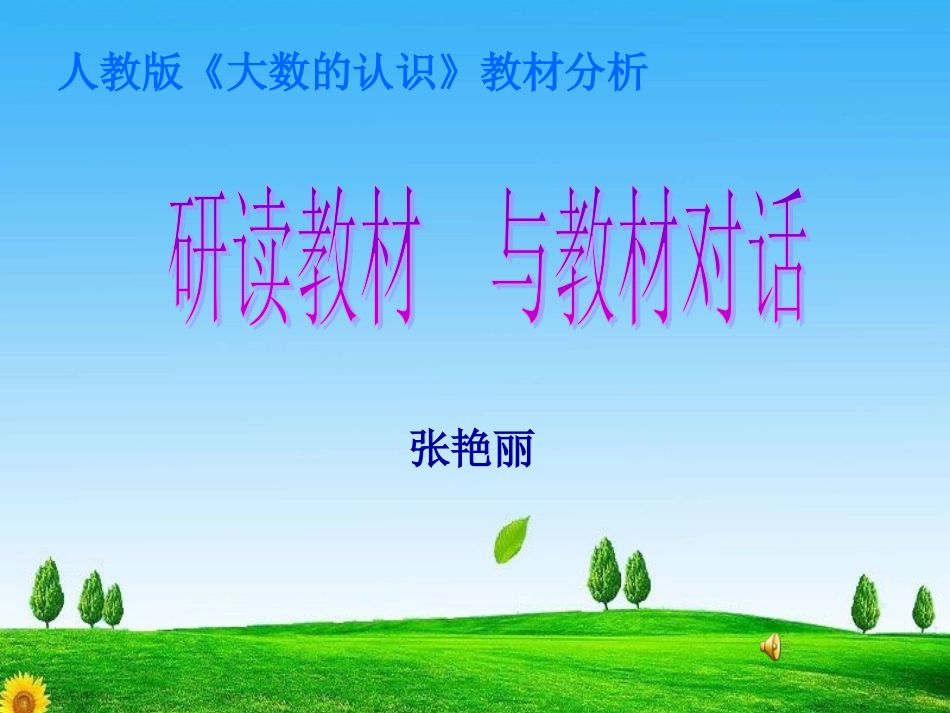 人教版《大数的认识》教材分析

研读教材　与教材对话

张艳丽